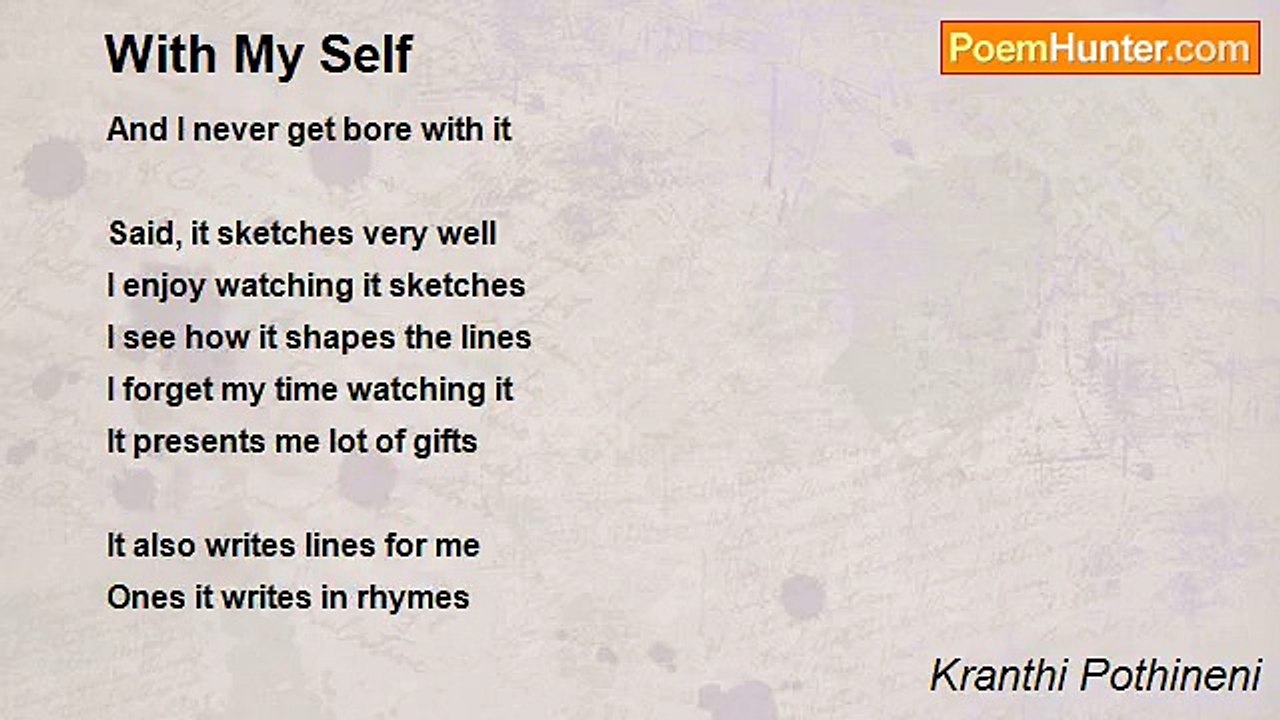 With My Self

PoemHunter.com

And I never get bore with it

Said, it sketches very well
I enjoy watching it sketches
I see how it shapes the lines
I forget my time watching it
It presents me lot of gifts

It also writes lines for me
Ones it writes in rhymes

Kranthi Pothineni